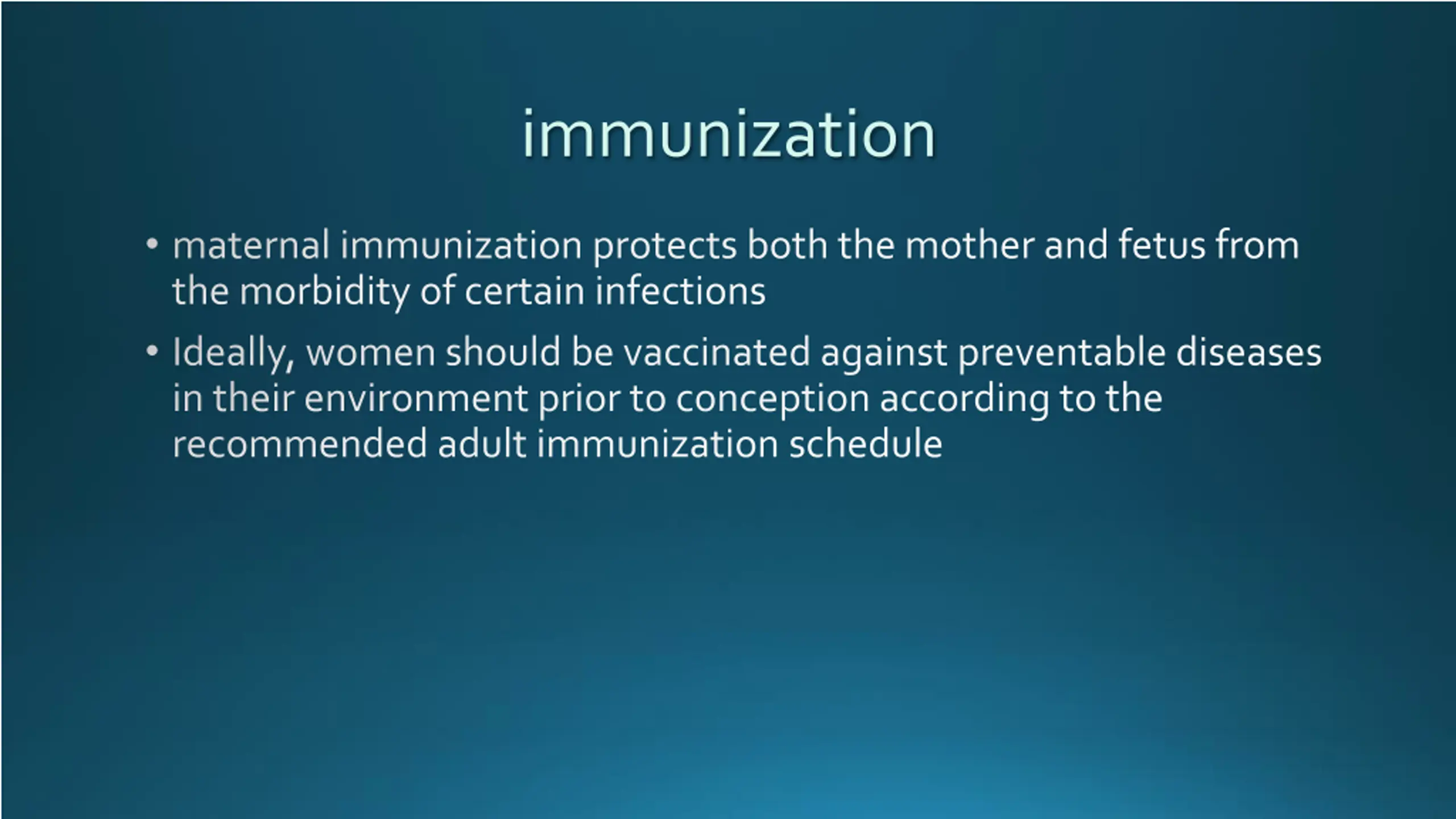 immunization

• maternal immunization protects both the mother and fetus from the morbidity of certain infections

• Ideally, women should be vaccinated against preventable diseases in their environment prior to conception according to the recommended adult immunization schedule